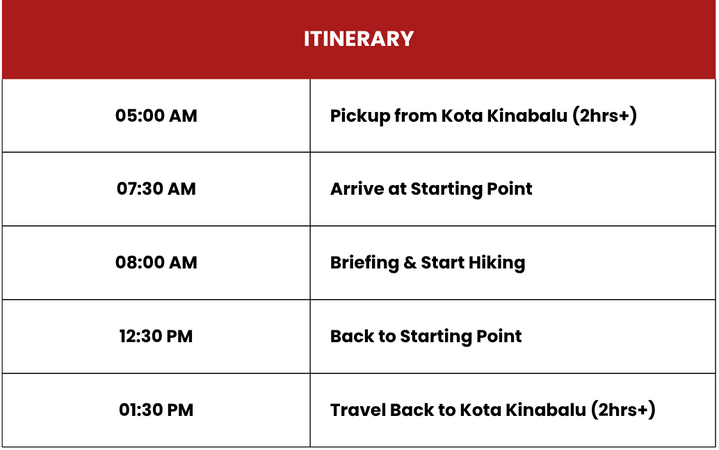 | ITINERARY | |
|---|---|
| 05:00 AM | Pickup from Kota Kinabalu (2hrs+) |
| 07:30 AM | Arrive at Starting Point |
| 08:00 AM | Briefing & Start Hiking |
| 12:30 PM | Back to Starting Point |
| 01:30 PM | Travel Back to Kota Kinabalu (2hrs+) |